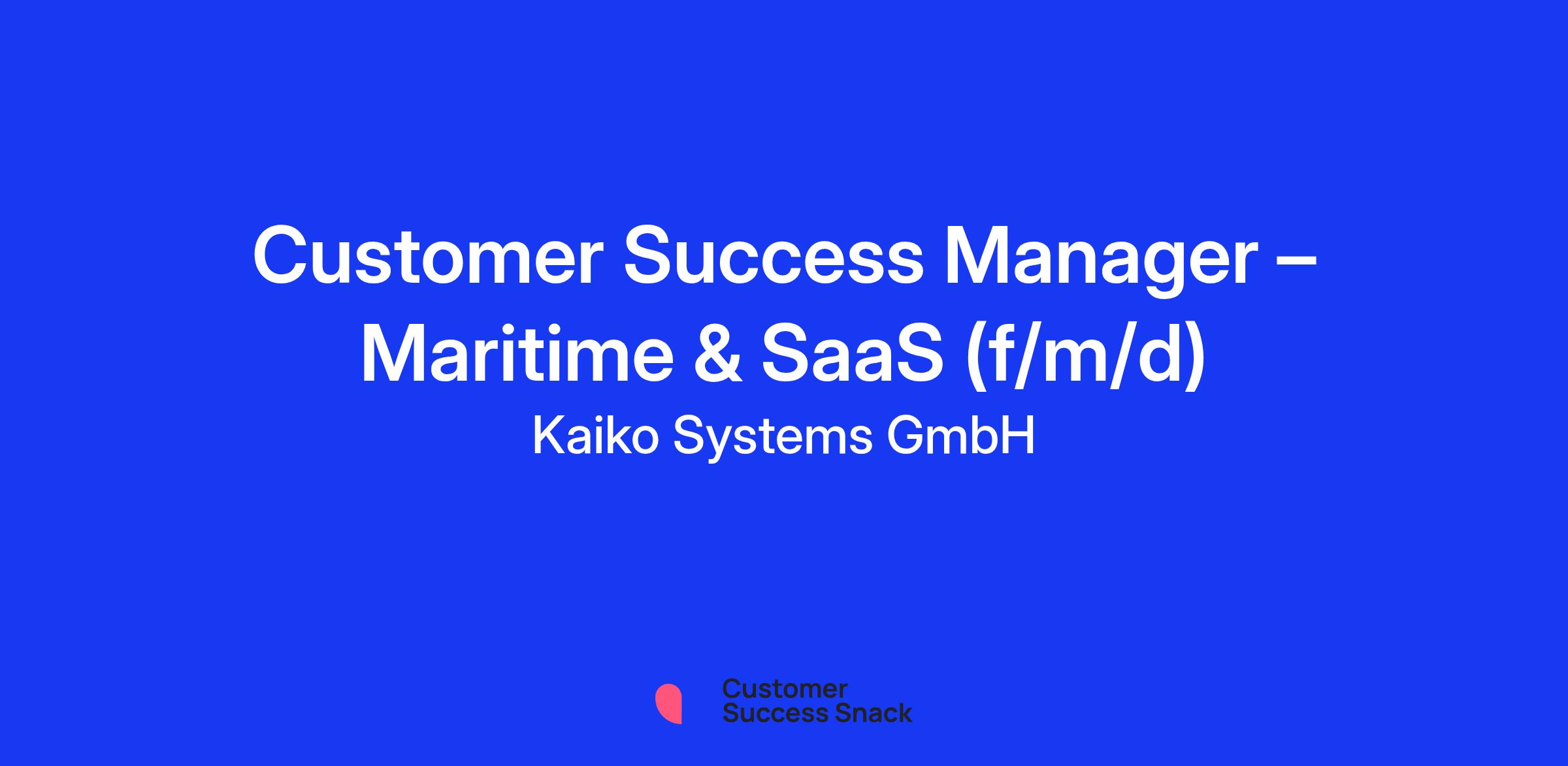 Customer Success Manager – Maritime & SaaS (f/m/d)
Kaiko Systems GmbH

Customer
Success Snack